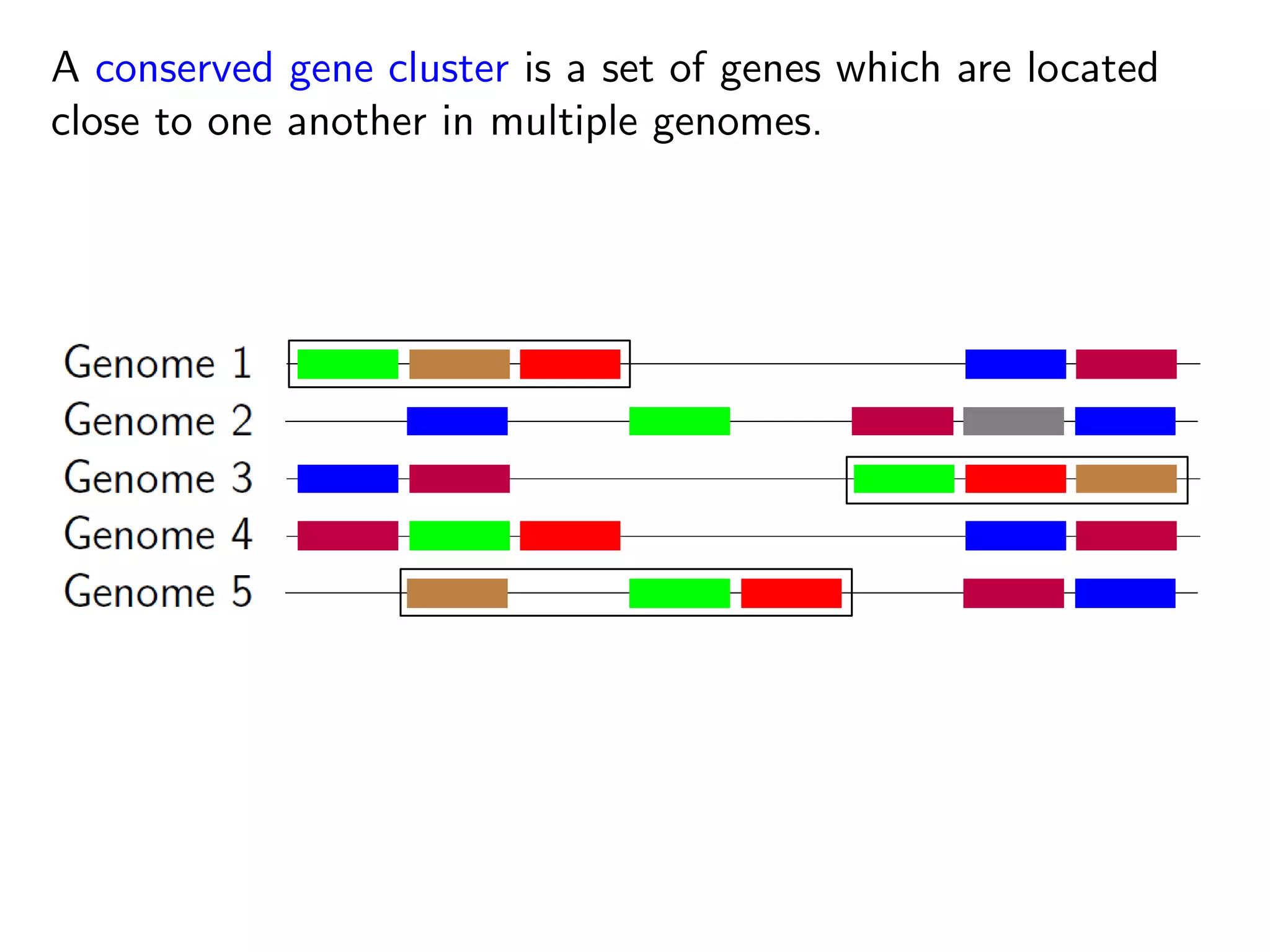 A conserved gene cluster is a set of genes which are located close to one another in multiple genomes.

Genome 1
Genome 2
Genome 3
Genome 4
Genome 5